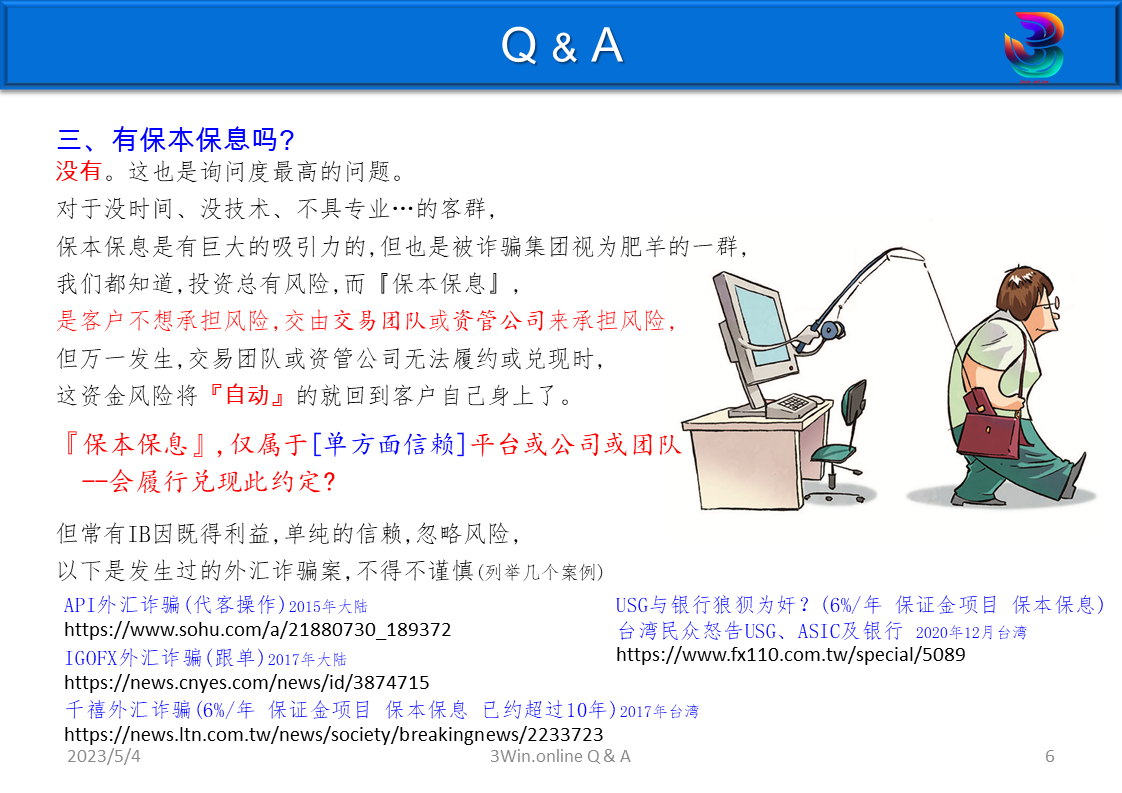 Q & A

三、有保本保息吗?
没有。这也是询问度最高的问题。
对于没时间、没技术、不具专业…的客群,
保本保息是有巨大的吸引力的,但也是被诈骗集团视为肥羊的一群,
我们都知道,投资总有风险,而『保本保息』,
是客户不想承担风险,交由交易团队或资管公司来承担风险,
但万一发生,交易团队或资管公司无法履约或兑现时,
这资金风险将『自动』的就回到客户自己身上了。

『保本保息』,仅属于[单方面信赖]平台或公司或团队 --会履行兑现此约定?

但常有IB因既得利益,单纯的信赖,忽略风险,
以下是发生过的外汇诈骗案,不得不谨慎(列举几个案例)

API外汇诈骗(代客操作)2015年大陆
https://www.sohu.com/a/21880730_189372
IGOFX外汇诈骗(跟单)2017年大陆
https://news.cnyes.com/news/id/3874715
千禧外汇诈骗(6%/年 保证金项目 保本保息 已约超过10年)2017年台湾
https://news.ltn.com.tw/news/society/breakingnews/2233723

USG与银行狼狈为奸?(6%/年 保证金项目 保本保息)
台湾民众怒告USG、ASIC及银行 2020年12月台湾
https://www.fx110.com.tw/special/5089

2023/5/4
3Win.online Q & A
6